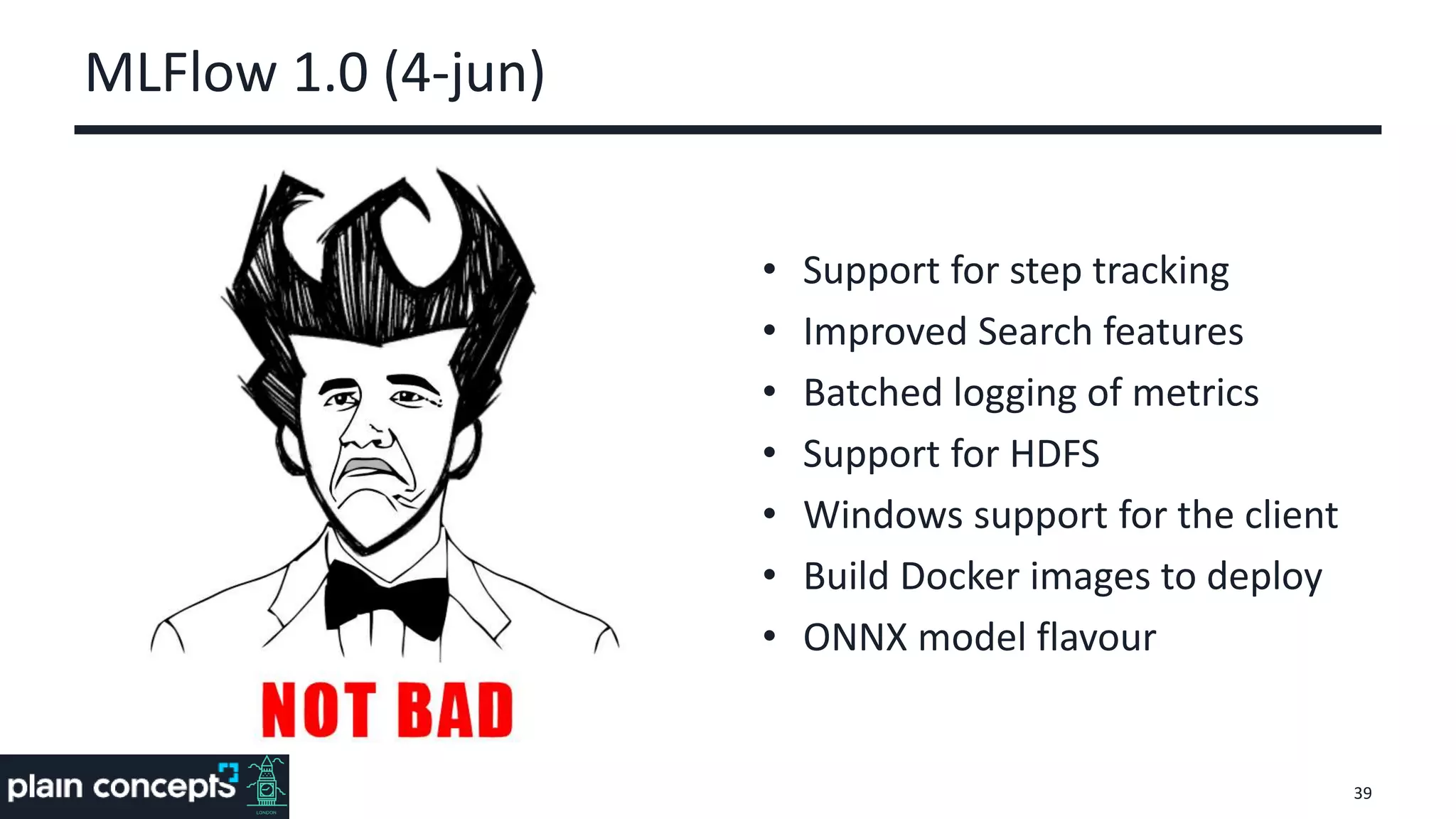 MLFlow 1.0 (4-jun)

NOT BAD

• Support for step tracking
• Improved Search features
• Batched logging of metrics
• Support for HDFS
• Windows support for the client
• Build Docker images to deploy
• ONNX model flavour

plain concepts

LONDON

39